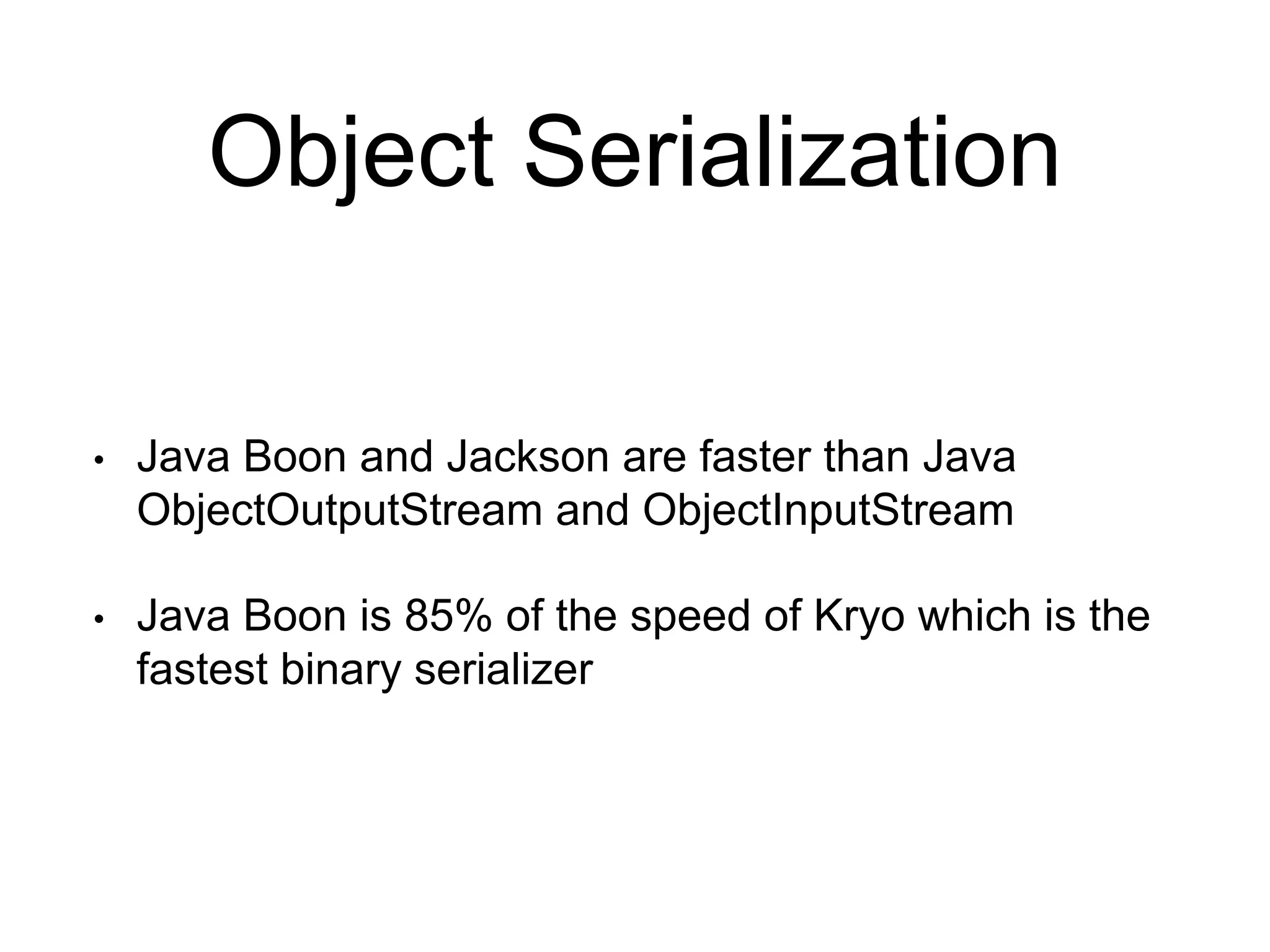 Object Serialization

• Java Boon and Jackson are faster than Java ObjectOutputStream and ObjectInputStream

• Java Boon is 85% of the speed of Kryo which is the fastest binary serializer